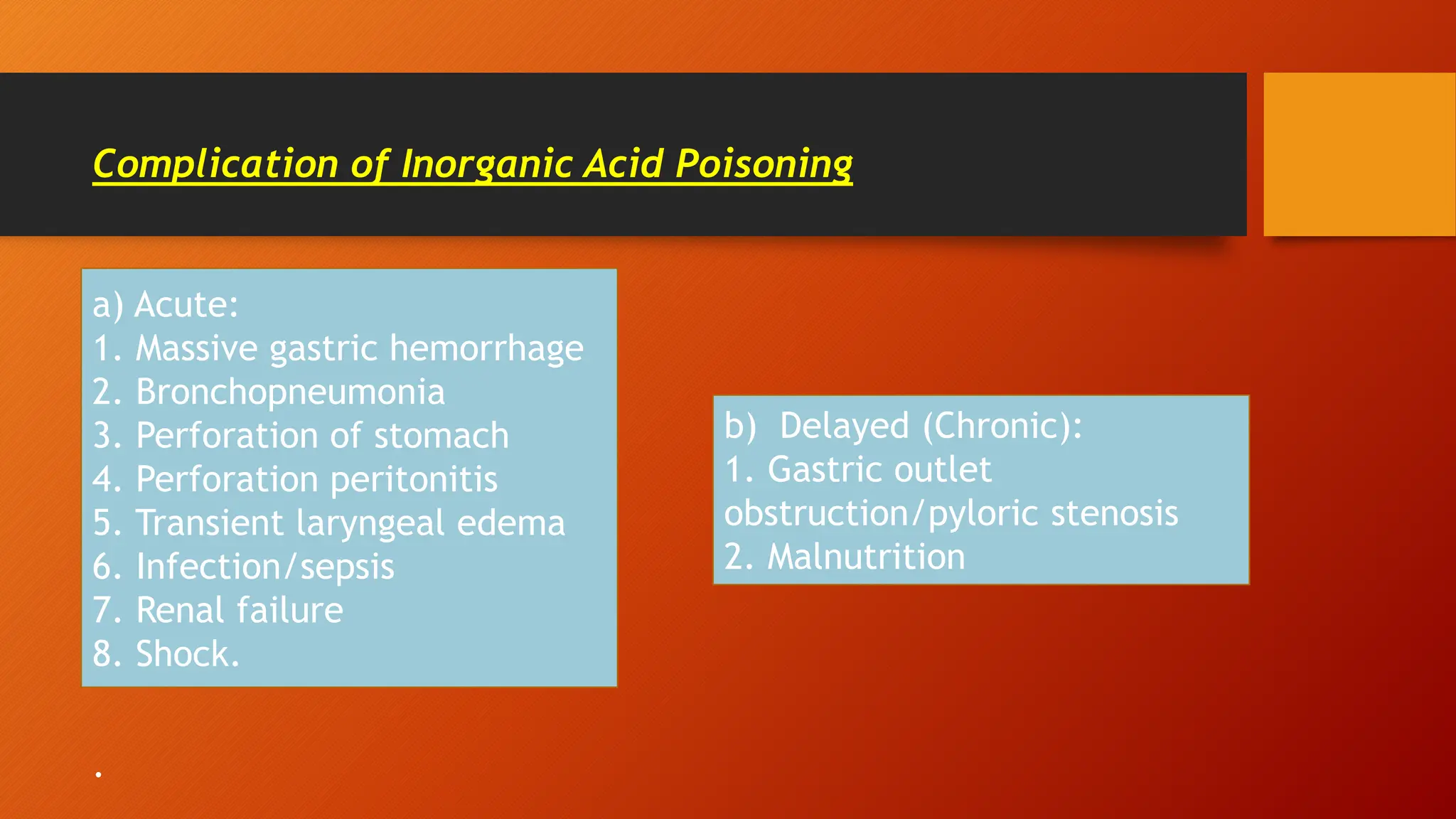 Complication of Inorganic Acid Poisoning

a) Acute:
1. Massive gastric hemorrhage
2. Bronchopneumonia
3. Perforation of stomach
4. Perforation peritonitis
5. Transient laryngeal edema
6. Infection/sepsis
7. Renal failure
8. Shock.

b) Delayed (Chronic):
1. Gastric outlet obstruction/pyloric stenosis
2. Malnutrition

.